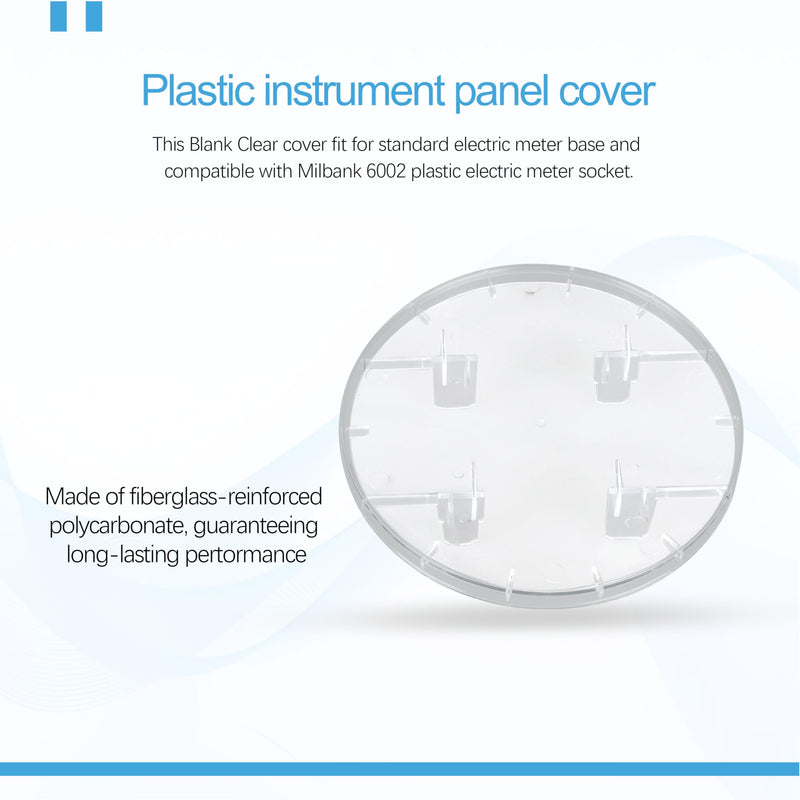 Plastic instrument panel cover

This Blank Clear cover fit for standard electric meter base and compatible with Milbank 6002 plastic electric meter socket.

Made of fiberglass-reinforced polycarbonate, guaranteeing long-lasting pertormance